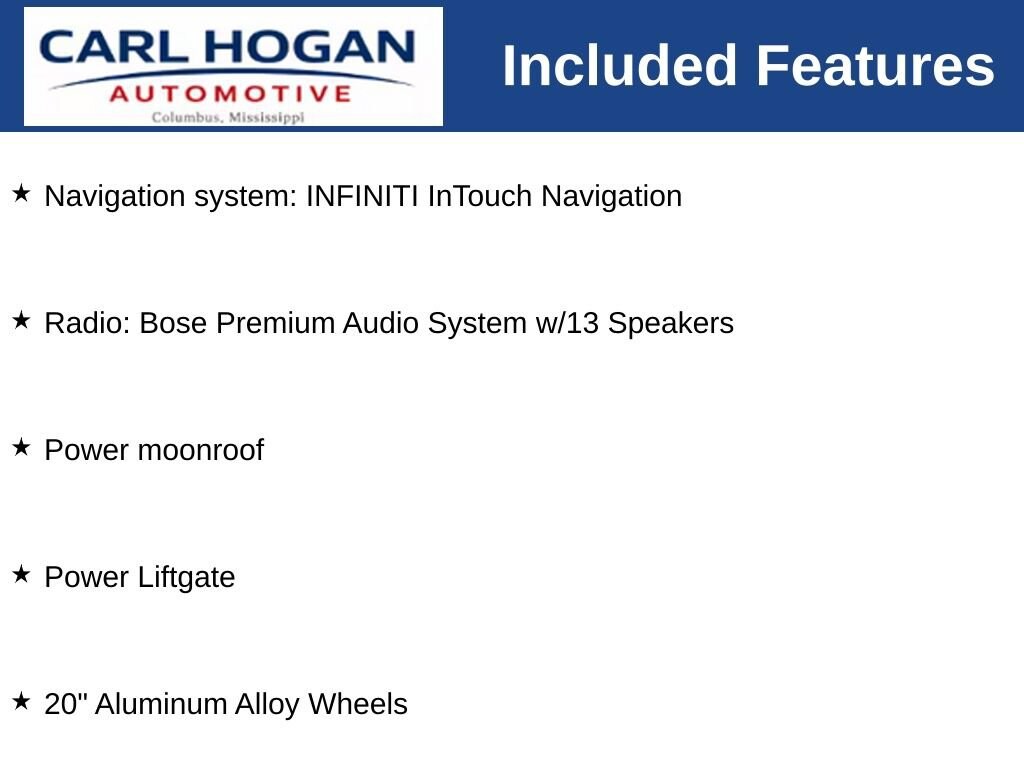 CARL HOGAN
AUTOMOTIVE
Columbus, Mississippi

Included Features

★ Navigation system: INFINITI InTouch Navigation

★ Radio: Bose Premium Audio System w/13 Speakers

★ Power moonroof

★ Power Liftgate

★ 20" Aluminum Alloy Wheels